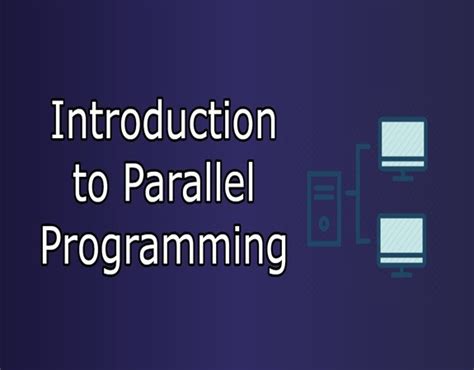 Introduction to Parallel Programming